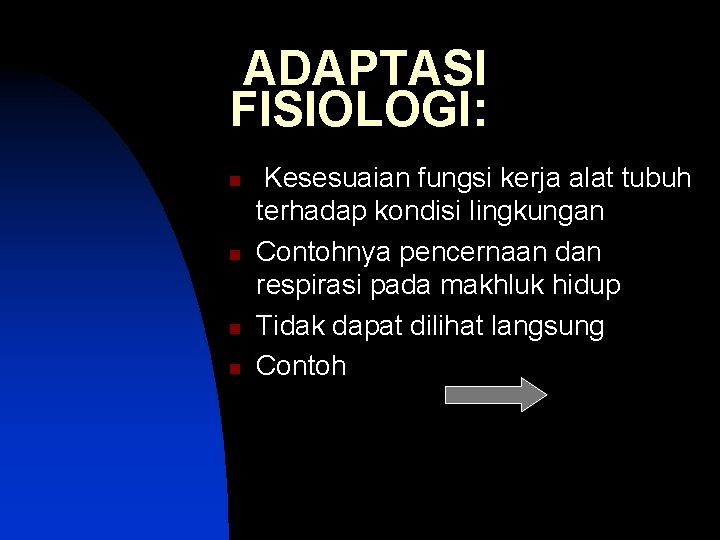 ADAPTASI FISIOLOGI:

- Kesesuaian fungsi kerja alat tubuh terhadap kondisi lingkungan
- Contohnya pencernaan dan respirasi pada makhluk hidup
- Tidak dapat dilihat langsung
- Contoh